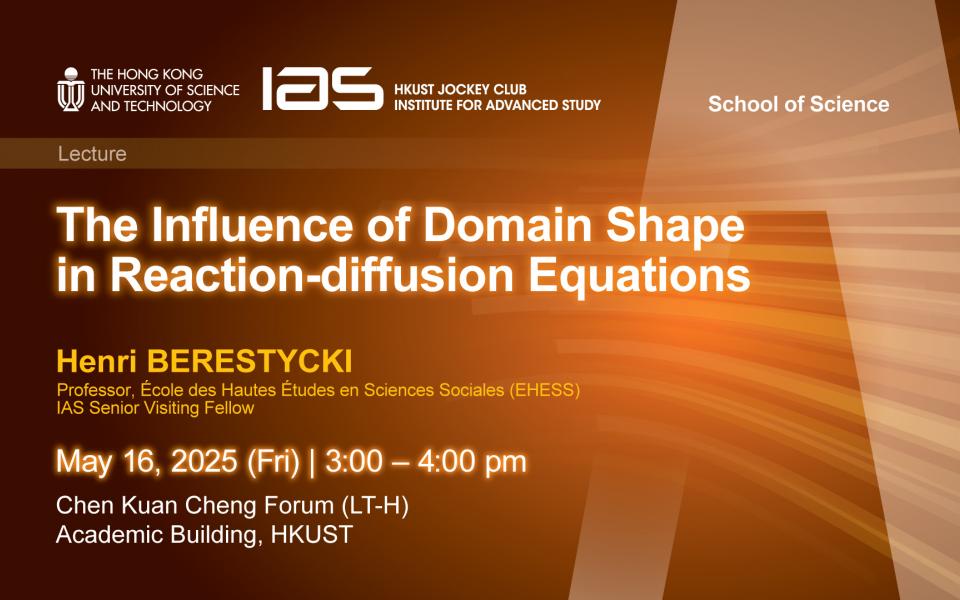 THE HONG KONG UNIVERSITY OF SCIENCE AND TECHNOLOGY

IAS HKUST JOCKEY CLUB INSTITUTE FOR ADVANCED STUDY

School of Science

Lecture

The Influence of Domain Shape in Reaction-diffusion Equations

Henri BERESTYCKI

Professor, École des Hautes Études en Sciences Sociales (EHESS)
IAS Senior Visiting Fellow

May 16, 2025 (Fri) | 3:00 – 4:00 pm

Chen Kuan Cheng Forum (LT-H)
Academic Building, HKUST